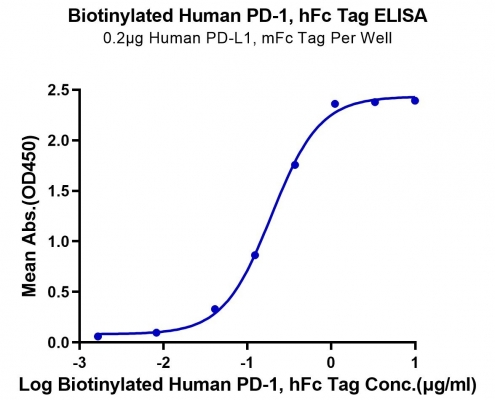 Biotinylated Human PD-1, hFc Tag ELISA
0.2μg Human PD-L1, mFc Tag Per Well

Mean Abs.(OD450)

2.5
2.0
1.5
1.0
0.5
0.0

-3
-2
-1
0
1

Log Biotinylated Human PD-1, hFc Tag Conc.(μg/ml)